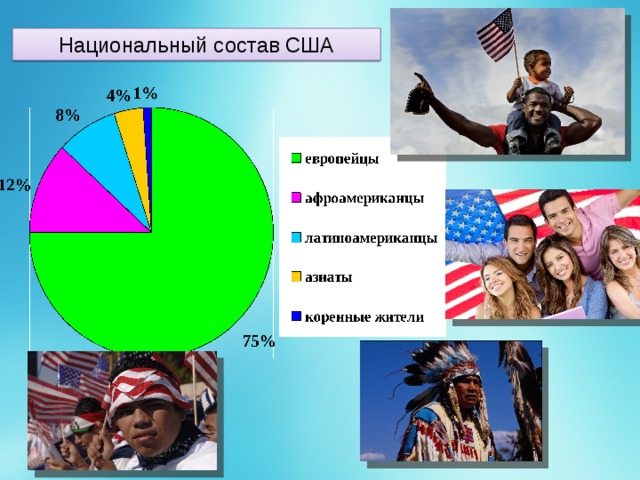 Национальный состав США

4% 1%
8%
12%
75%

европейцы
афроамериканцы
латиноамериканцы
азиаты
коренные жители